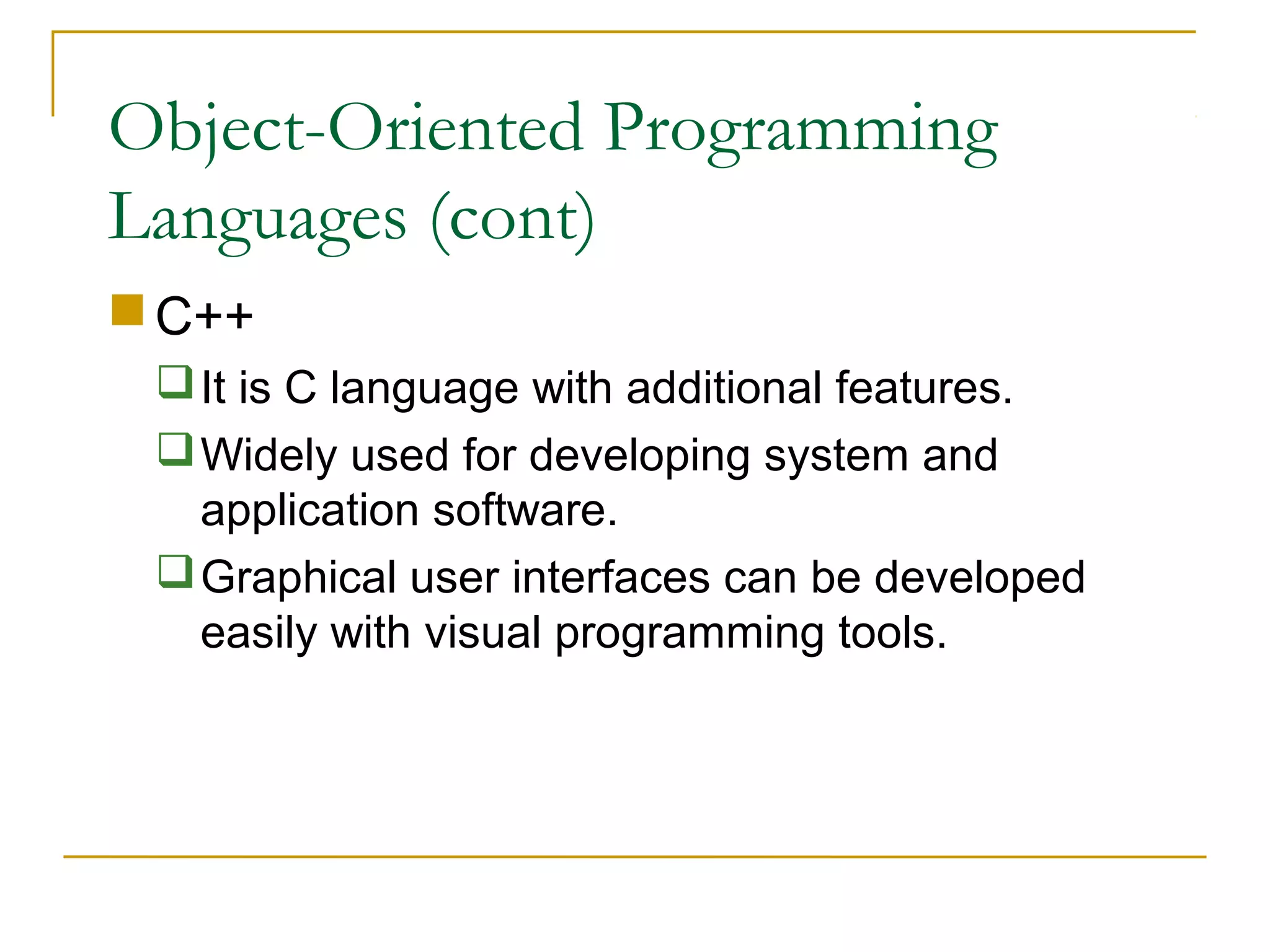 Object-Oriented Programming Languages (cont)

C++

It is C language with additional features.

Widely used for developing system and application software.

Graphical user interfaces can be developed easily with visual programming tools.